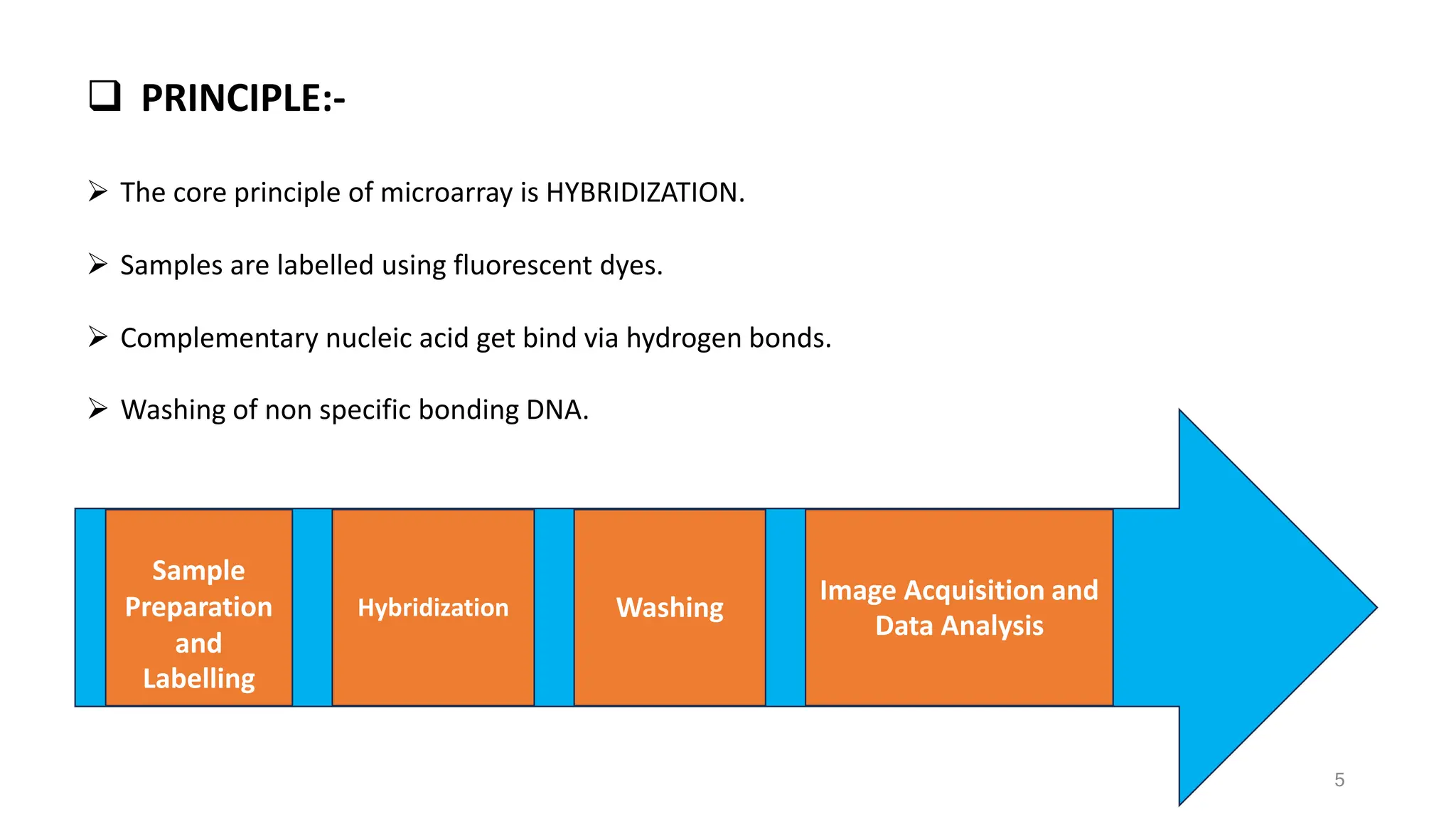 ❑ PRINCIPLE:-

➢ The core principle of microarray is HYBRIDIZATION.

➢ Samples are labelled using fluorescent dyes.

➢ Complementary nucleic acid get bind via hydrogen bonds.

➢ Washing of non specific bonding DNA.

Sample Preparation and Labelling

Hybridization

Washing

Image Acquisition and Data Analysis

5